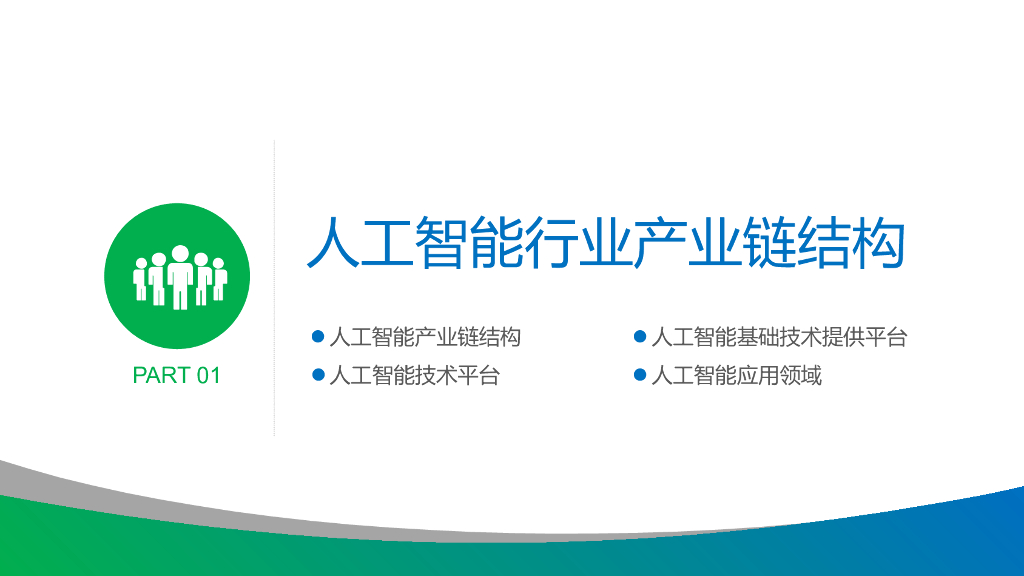 PART 01

人工智能行业产业链结构

人工智能产业链结构

人工智能技术平台

人工智能基础技术提供平台

人工智能应用领域